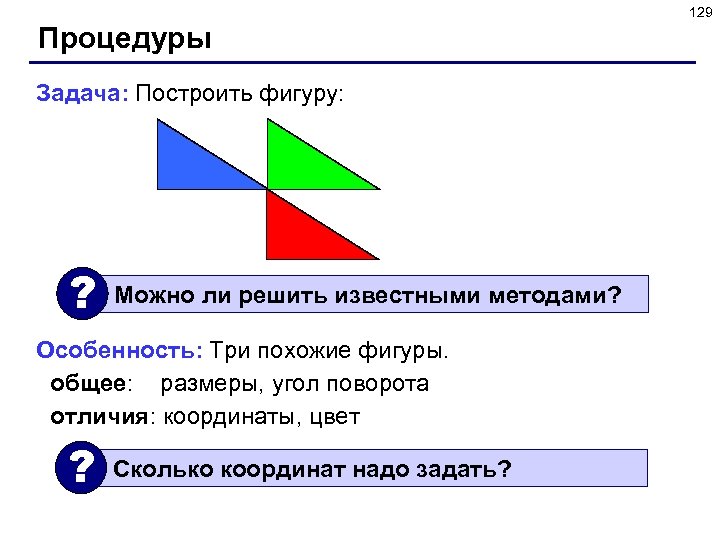 129

Процедуры

Задача: Построить фигуру:

? Можно ли решить известными методами?

Особенность: Три похожие фигуры.
общее: размеры, угол поворота
отличия: координаты, цвет

? Сколько координат надо задать?